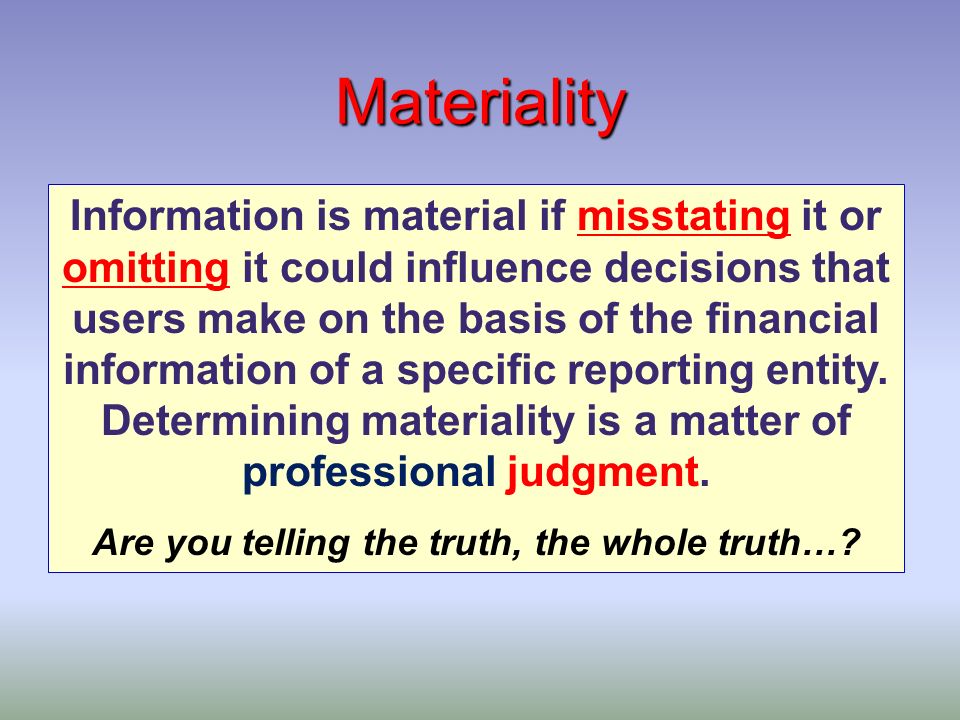 Materiality

Information is material if misstating it or omitting it could influence decisions that users make on the basis of the financial information of a specific reporting entity. Determining materiality is a matter of professional judgment.

Are you telling the truth, the whole truth…?